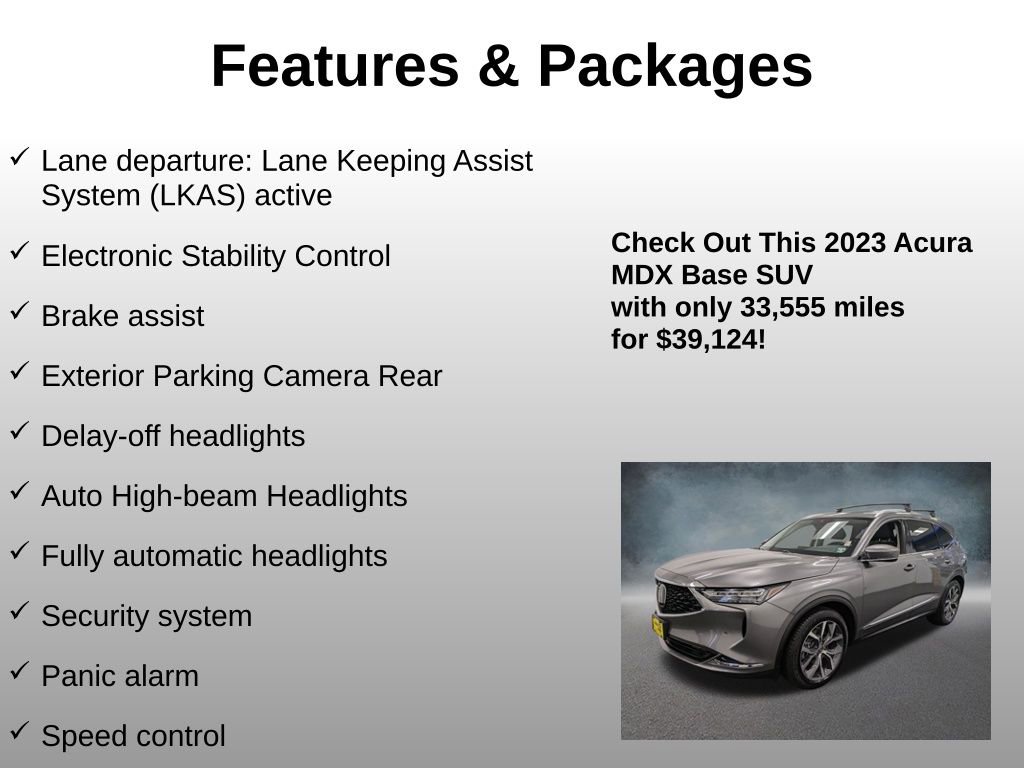 Features & Packages

✓ Lane departure: Lane Keeping Assist System (LKAS) active

✓ Electronic Stability Control

✓ Brake assist

✓ Exterior Parking Camera Rear

✓ Delay-off headlights

✓ Auto High-beam Headlights

✓ Fully automatic headlights

✓ Security system

✓ Panic alarm

✓ Speed control

Check Out This 2023 Acura MDX Base SUV with only 33,555 miles for $39,124!